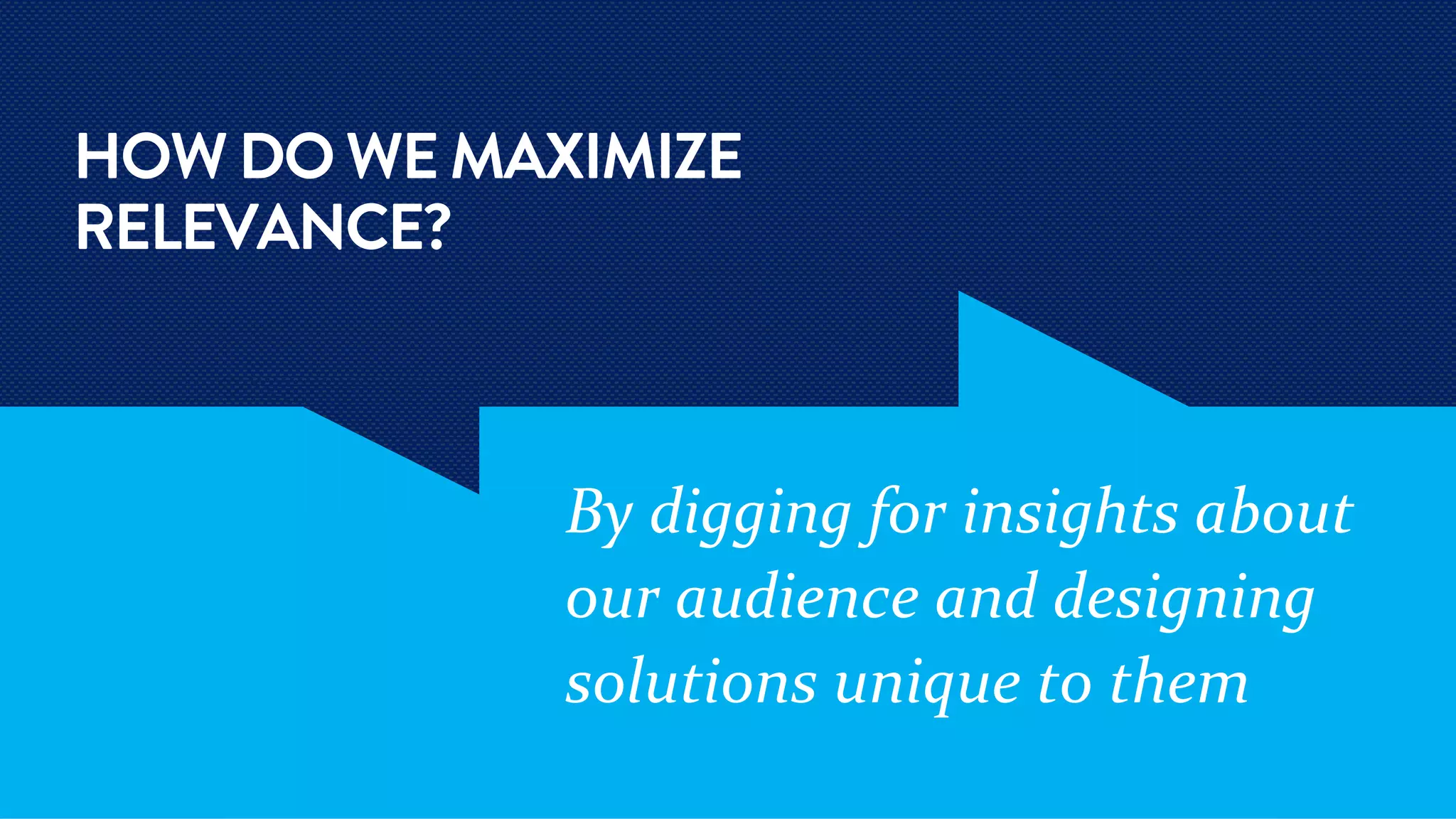 HOW DO WE MAXIMIZE RELEVANCE?

By digging for insights about our audience and designing solutions unique to them